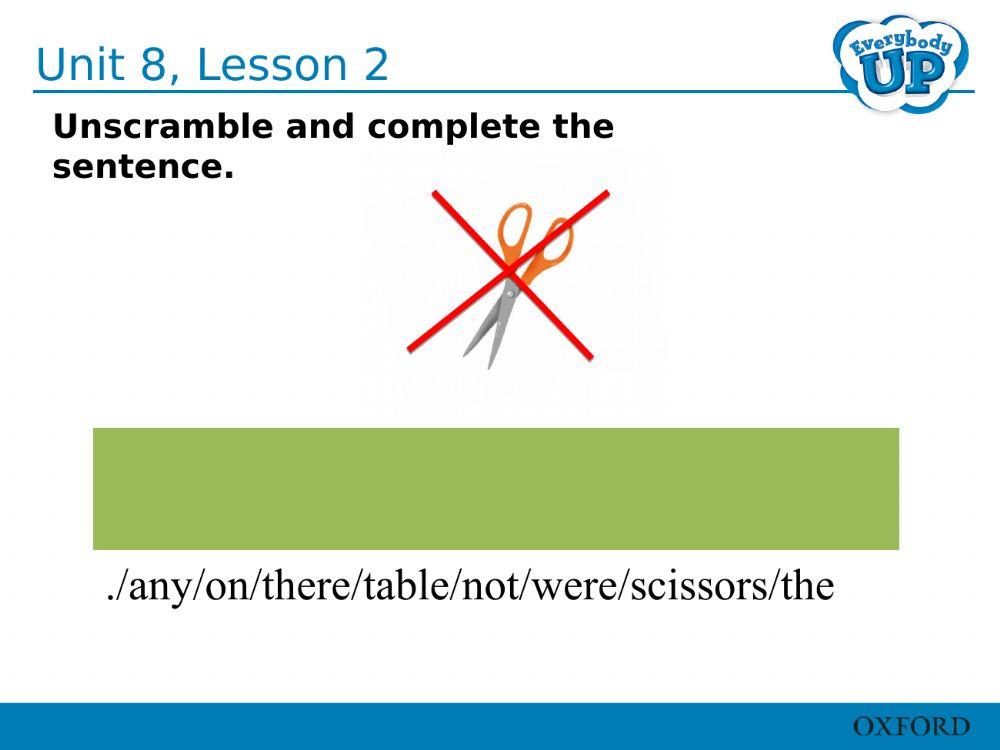 Unit 8, Lesson 2

Everybody UP

Unscramble and complete the sentence.

./any/on/there/table/not/were/scissors/the

OXFORD